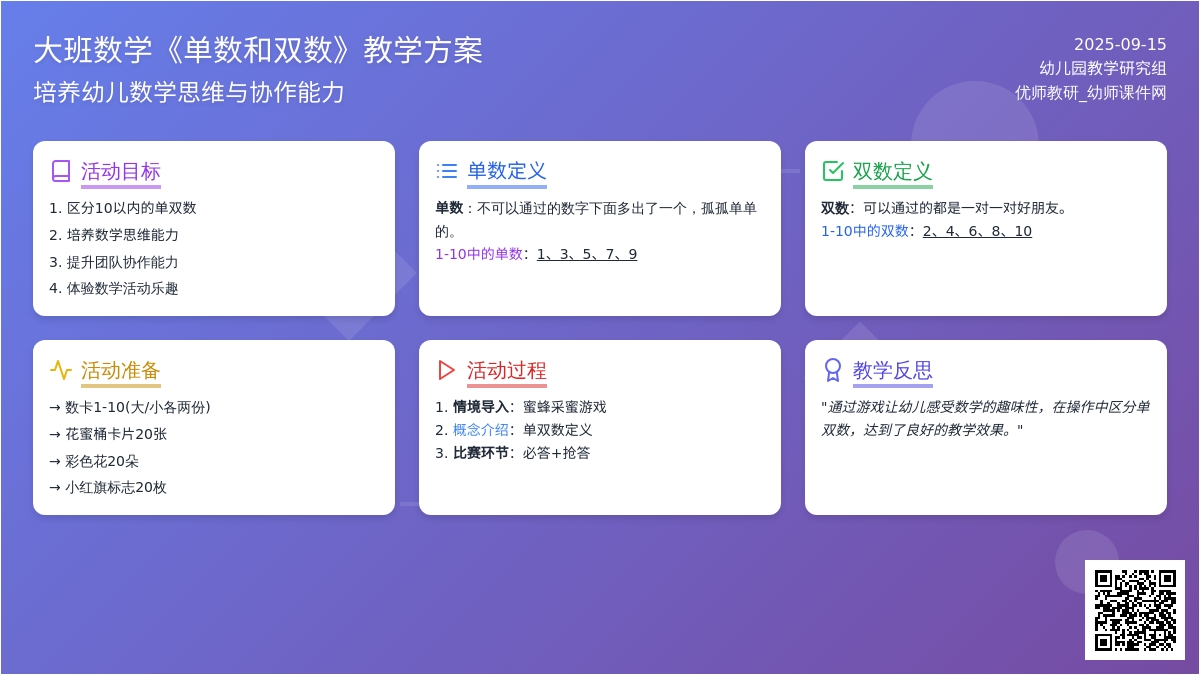 大班数学《单数和双数》教学方案
培养幼儿数学思维与协作能力

2025-09-15
幼儿园教学研究组
优师教研_幼师课件网

活动目标
1. 区分10以内的单双数
2. 培养数学思维能力
3. 提升团队协作能力
4. 体验数学活动乐趣

单数定义
单数：不可以通过的数字下面多出了一个，孤孤单单的。
1-10中的单数：1、3、5、7、9

双数定义
双数：可以通过的都是一对一对好朋友。
1-10中的双数：2、4、6、8、10

活动准备
→ 数卡1-10(大/小各两份)
→ 花蜜桶卡片20张
→ 彩色花20朵
→ 小红旗标志20枚

活动过程
1. 情境导入：蜜蜂采蜜游戏
2. 概念介绍：单双数定义
3. 比赛环节：必答+抢答

教学反思
"通过游戏让幼儿感受数学的趣味性，在操作中区分单双数，达到了良好的教学效果。"